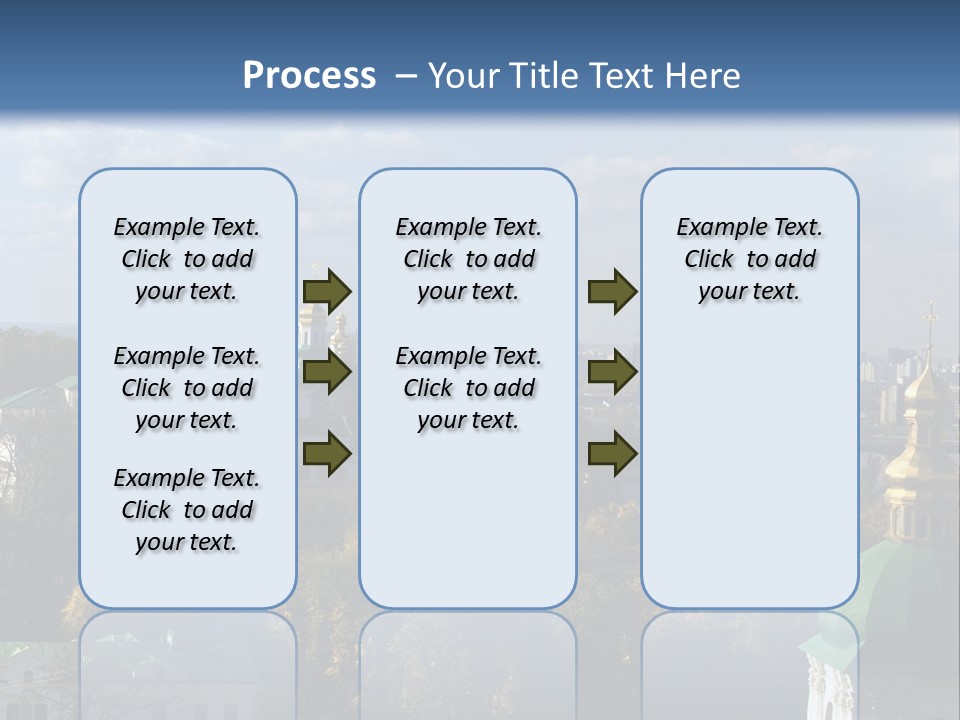 Process – Your Title Text Here

Example Text. Click to add your text.

Example Text. Click to add your text.

Example Text. Click to add your text.

Example Text. Click to add your text.

Example Text. Click to add your text.

Example Text. Click to add your text.